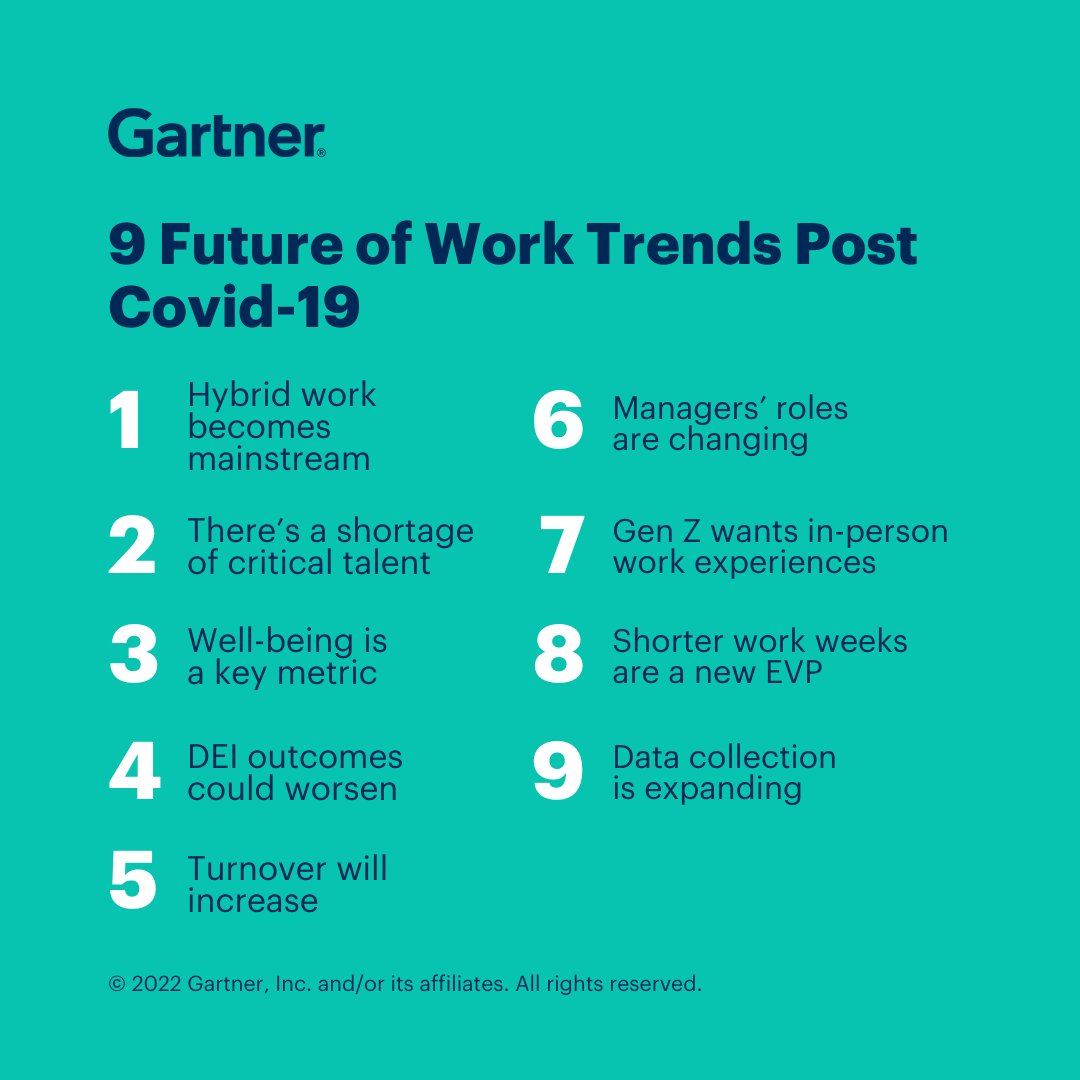 Gartner®

9 Future of Work Trends Post Covid-19

1 Hybrid work becomes mainstream

2 There's a shortage of critical talent

3 Well-being is a key metric

4 DEI outcomes could worsen

5 Turnover will increase

6 Managers' roles are changing

7 Gen Z wants in-person work experiences

8 Shorter work weeks are a new EVP

9 Data collection is expanding

© 2022 Gartner, Inc. and/or its affiliates. All rights reserved.